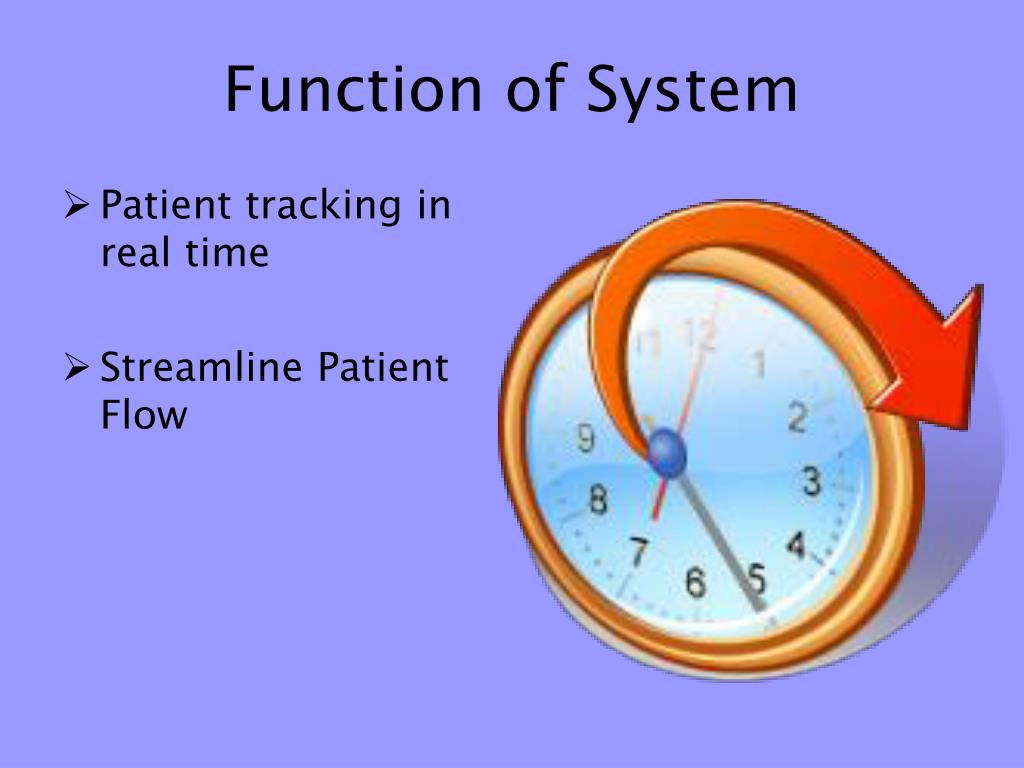 Function of System

➢ Patient tracking in real time

➢ Streamline Patient Flow

11 12 1 2 3 4 5 6 7 8 9